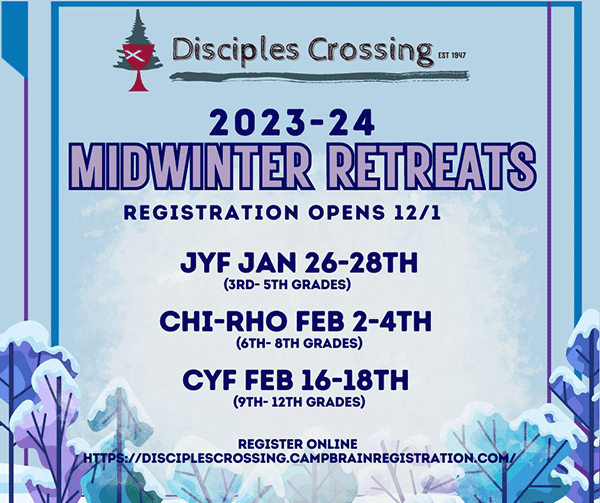 Disciples Crossing EST 1947

2023-24
MIDWINTER RETREATS
REGISTRATION OPENS 12/1

JYF JAN 26-28TH
(3RD- 5TH GRADES)

CHI-RHO FEB 2-4TH
(6TH- 8TH GRADES)

CYF FEB 16-18TH
(9TH- 12TH GRADES)

REGISTER ONLINE
HTTPS://DISCIPLESCROSSING.CAMPBRAINREGISTRATION.COM/